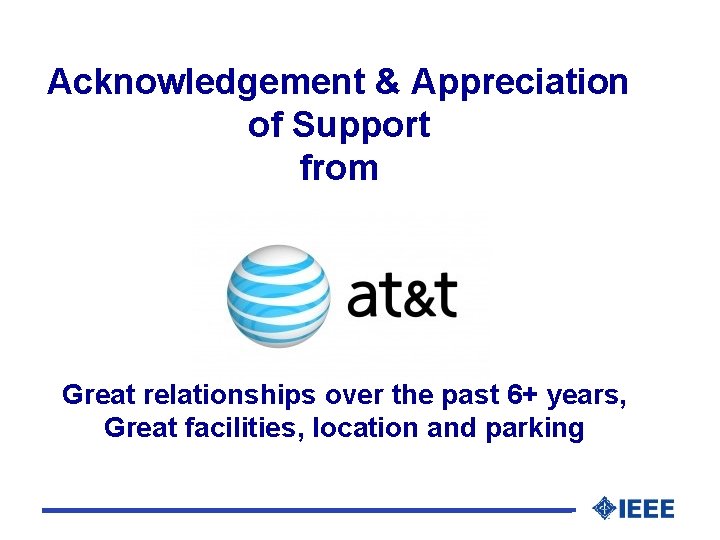 Acknowledgement & Appreciation
of Support
from

at&t

Great relationships over the past 6+ years,
Great facilities, location and parking

IEEE